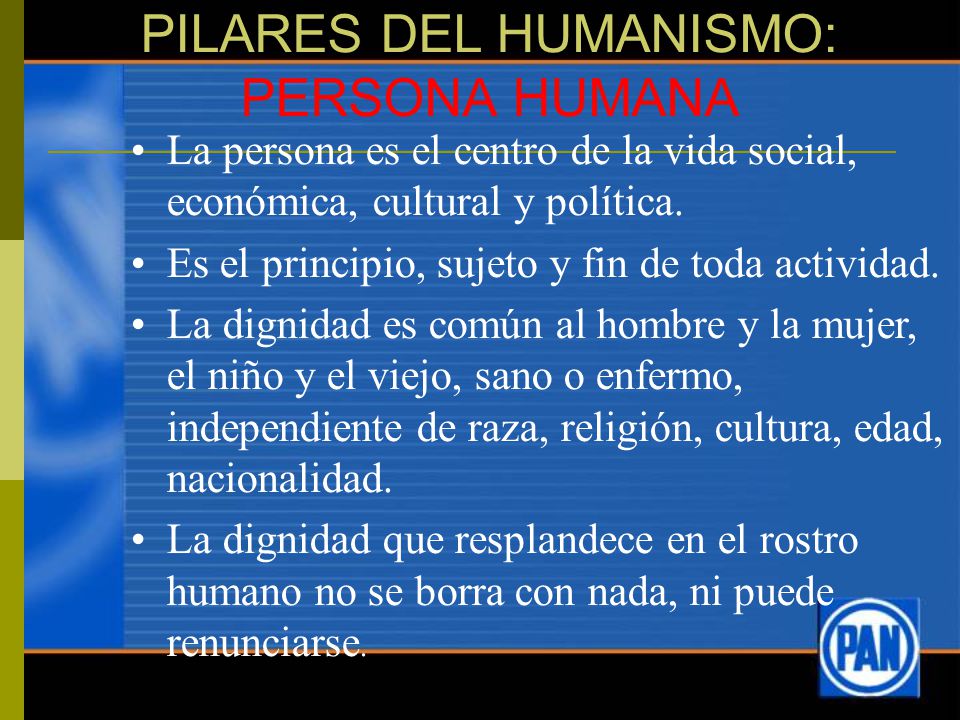 PILARES DEL HUMANISMO:
PERSONA HUMANA

• La persona es el centro de la vida social, económica, cultural y política.
• Es el principio, sujeto y fin de toda actividad.
• La dignidad es común al hombre y la mujer, el niño y el viejo, sano o enfermo, independiente de raza, religión, cultura, edad, nacionalidad.
• La dignidad que resplandece en el rostro humano no se borra con nada, ni puede renunciarse.

PAN